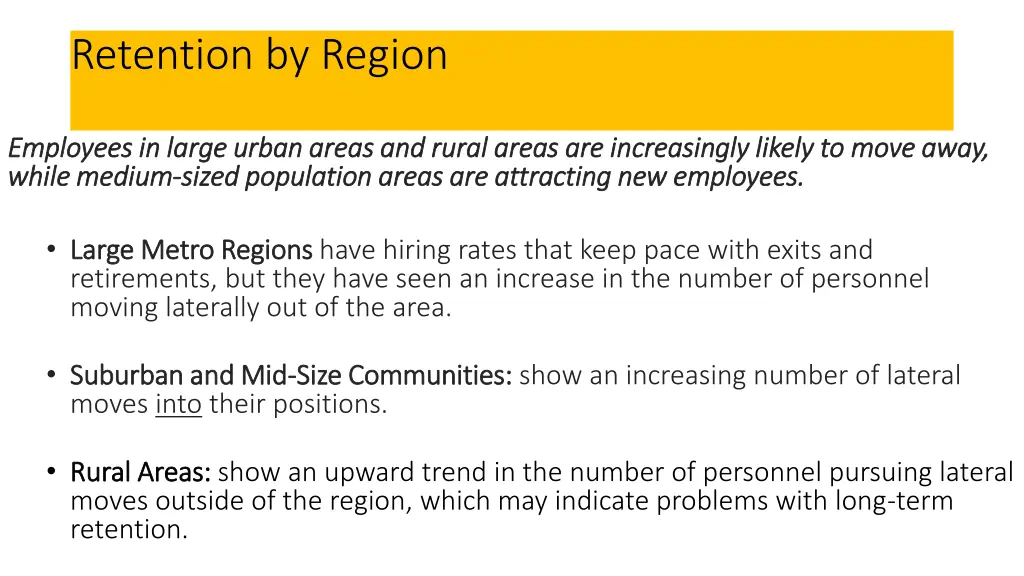 Retention by Region

Employees in large urban areas and rural areas are increasingly likely to move away, while medium-sized population areas are attracting new employees.

• Large Metro Regions have hiring rates that keep pace with exits and retirements, but they have seen an increase in the number of personnel moving laterally out of the area.

• Suburban and Mid-Size Communities: show an increasing number of lateral moves into their positions.

• Rural Areas: show an upward trend in the number of personnel pursuing lateral moves outside of the region, which may indicate problems with long-term retention.